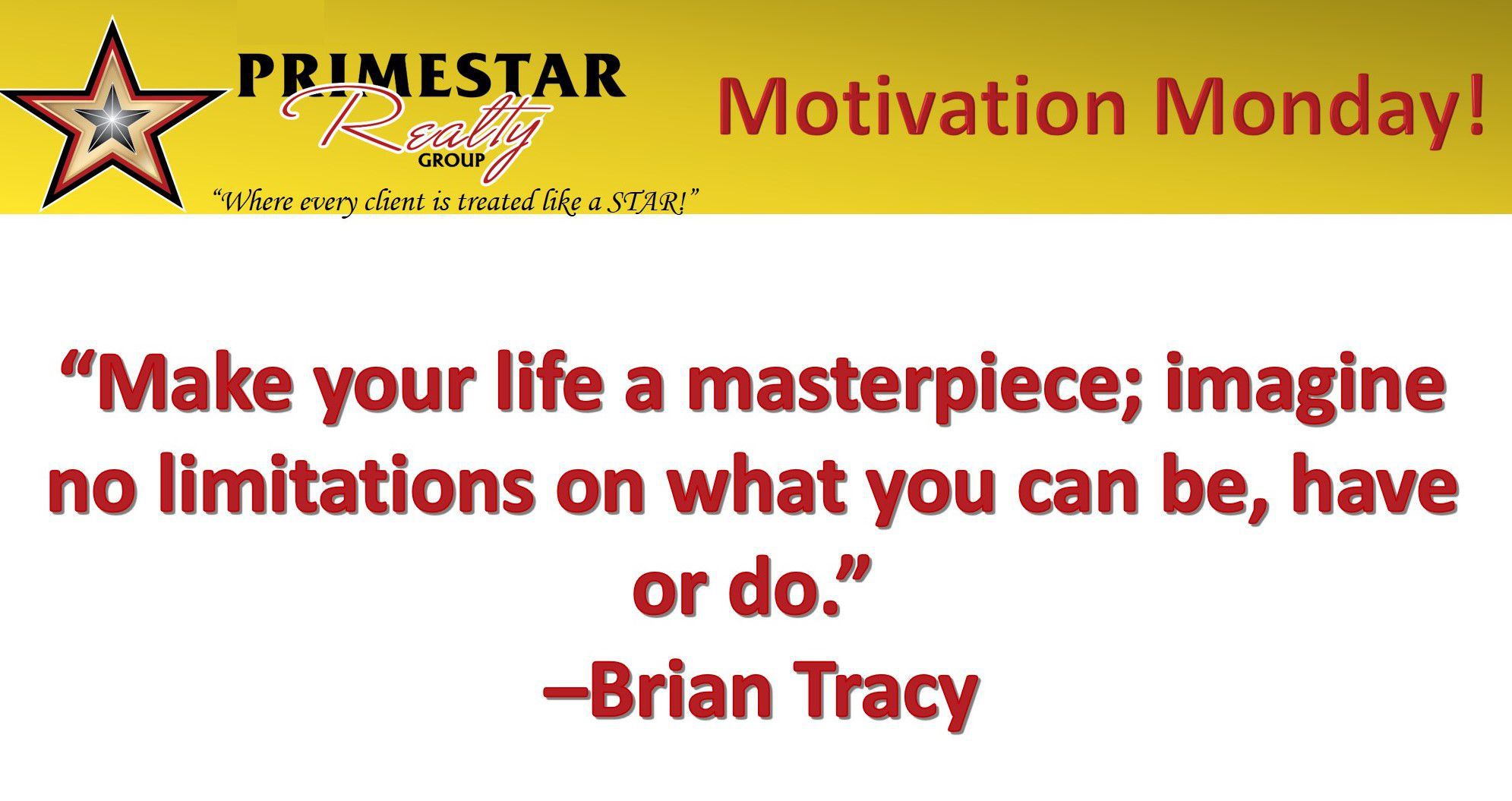 PRIMESTAR Realty GROUP

"Where every client is treated like a STAR!"

Motivation Monday!

"Make your life a masterpiece; imagine no limitations on what you can be, have or do."

–Brian Tracy